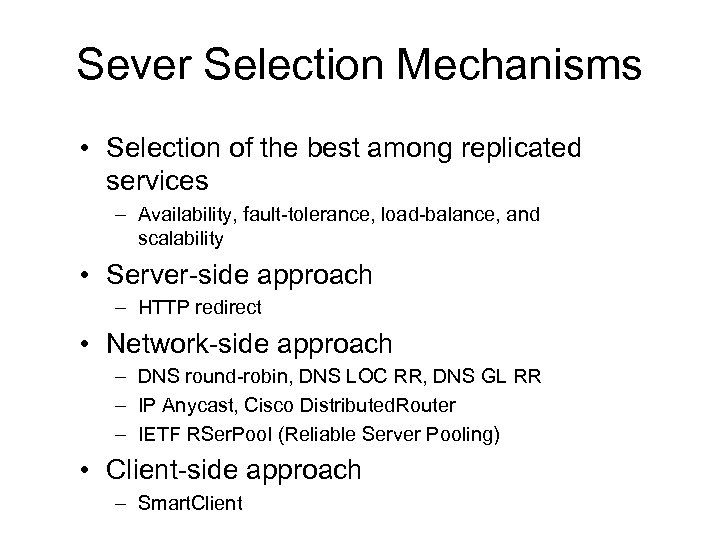 Sever Selection Mechanisms

• Selection of the best among replicated services

– Availability, fault-tolerance, load-balance, and scalability

• Server-side approach

– HTTP redirect

• Network-side approach

– DNS round-robin, DNS LOC RR, DNS GL RR

– IP Anycast, Cisco DistributedRouter

– IETF RSerPool (Reliable Server Pooling)

• Client-side approach

– SmartClient